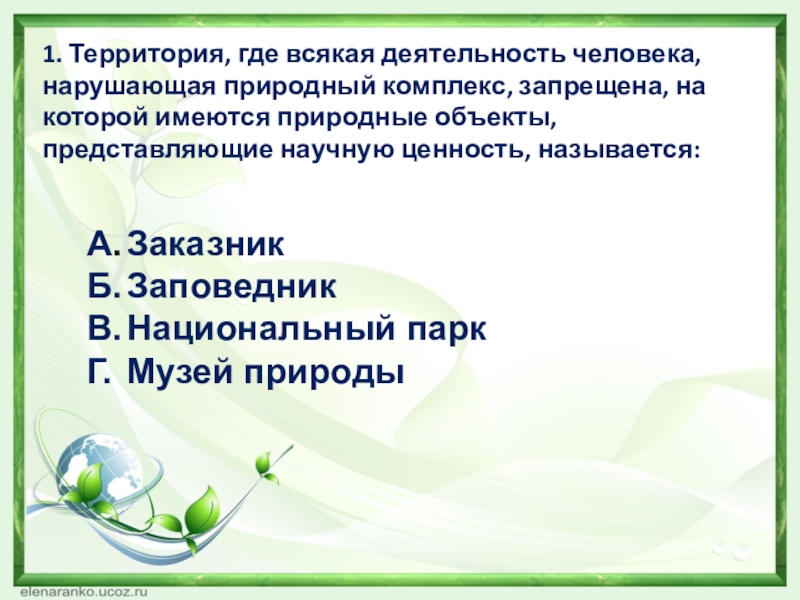 1. Территория, где всякая деятельность человека, нарушающая природный комплекс, запрещена, на которой имеются природные объекты, представляющие научную ценность, называется:

А. Заказник
Б. Заповедник
В. Национальный парк
Г. Музей природы

elenaranko.ucoz.ru